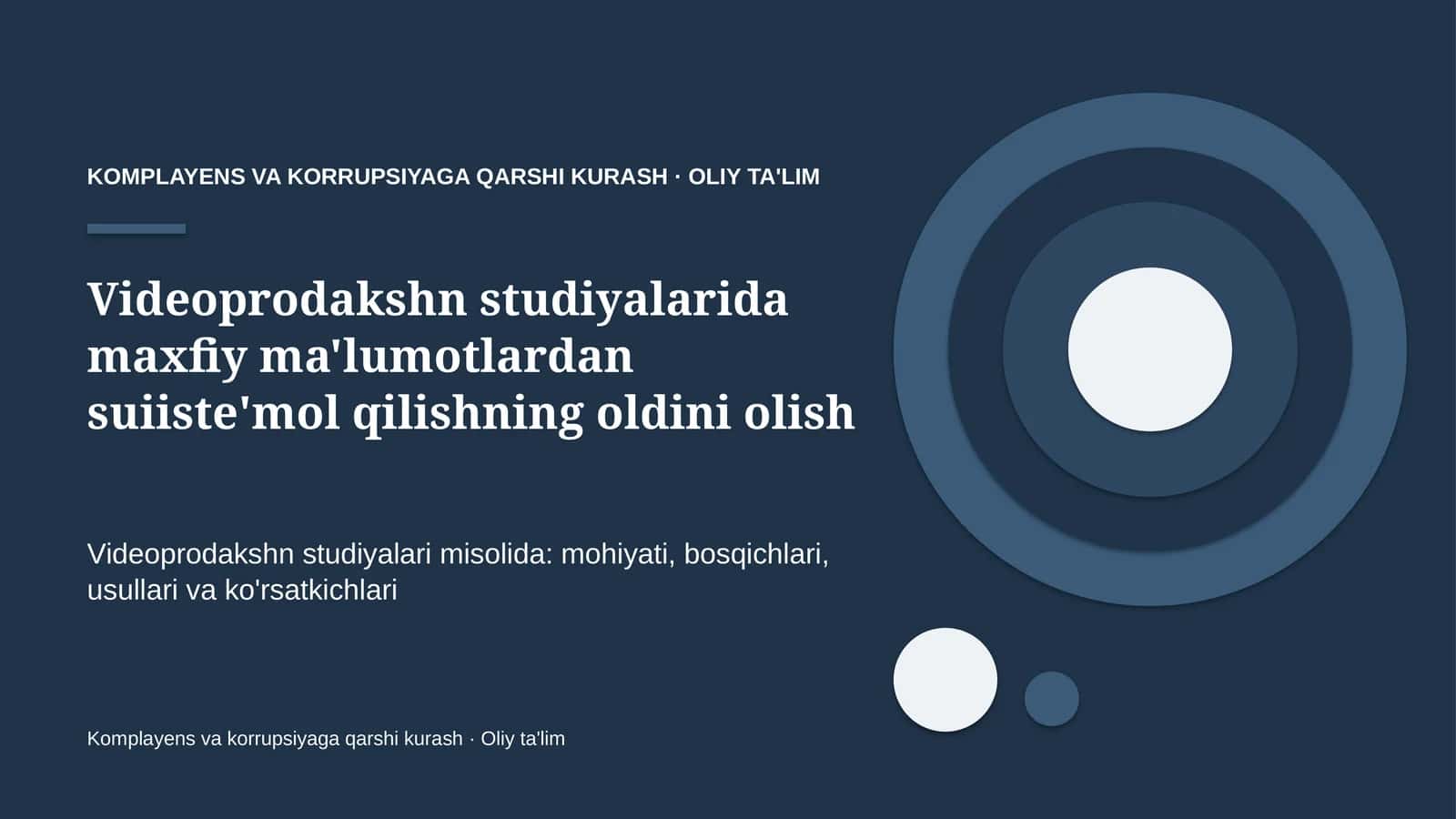 KOMPLAYENS VA KORRUPSIYAGA QARSHI KURASH · OLIY TA'LIM

Videoprodakshn studiyalarida maxfiy ma'lumotlardan suiiste'mol qilishning oldini olish

Videoprodakshn studiyalari misolida: mohiyati, bosqichlari, usullari va ko'rsatkichlari

Komplayens va korrupsiyaga qarshi kurash · Oliy ta'lim